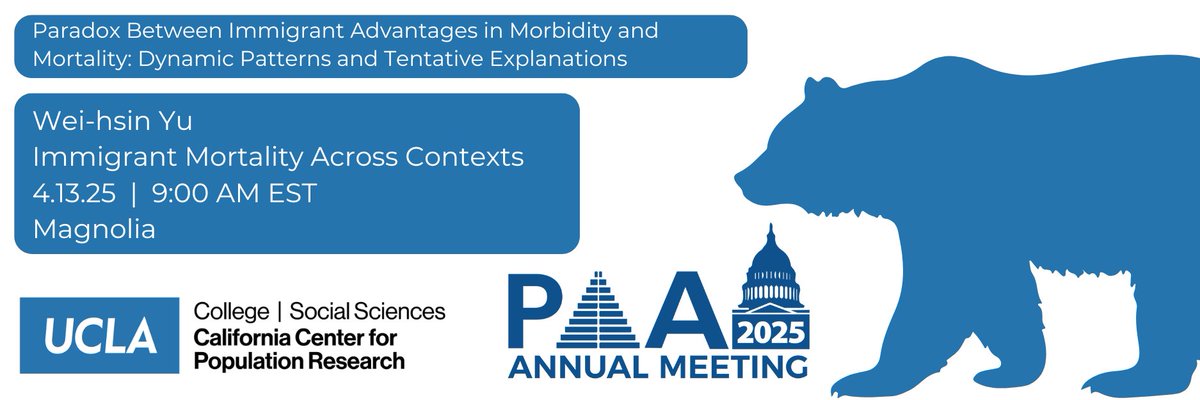 Paradox Between Immigrant Advantages in Morbidity and Mortality: Dynamic Patterns and Tentative Explanations

Wei-hsin Yu
Immigrant Mortality Across Contexts
4.13.25 | 9:00 AM EST
Magnolia

UCLA
College | Social Sciences
California Center for Population Research

PAA 2025
ANNUAL MEETING